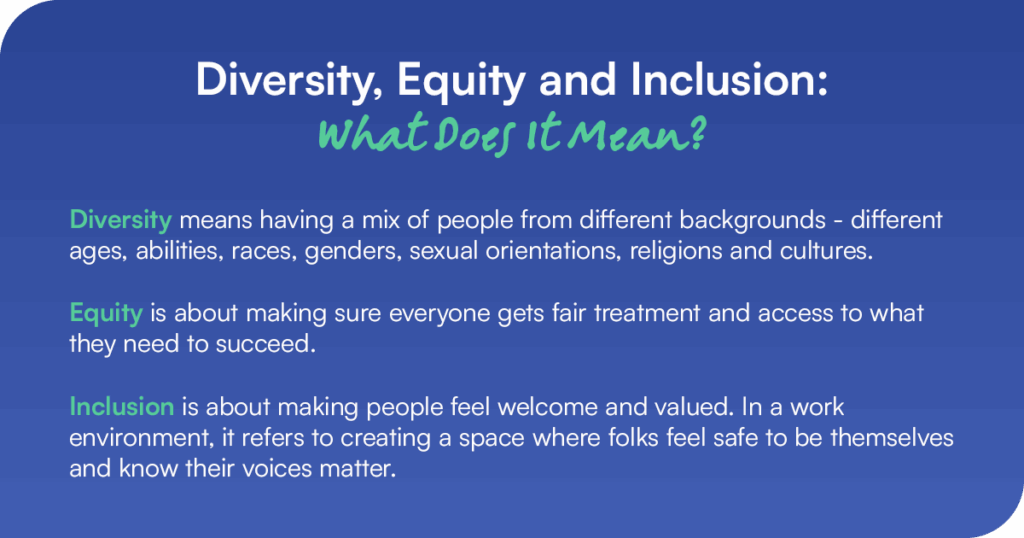 Diversity, Equity and Inclusion:
What Does It Mean?

Diversity means having a mix of people from different backgrounds - different ages, abilities, races, genders, sexual orientations, religions and cultures.

Equity is about making sure everyone gets fair treatment and access to what they need to succeed.

Inclusion is about making people feel welcome and valued. In a work environment, it refers to creating a space where folks feel safe to be themselves and know their voices matter.